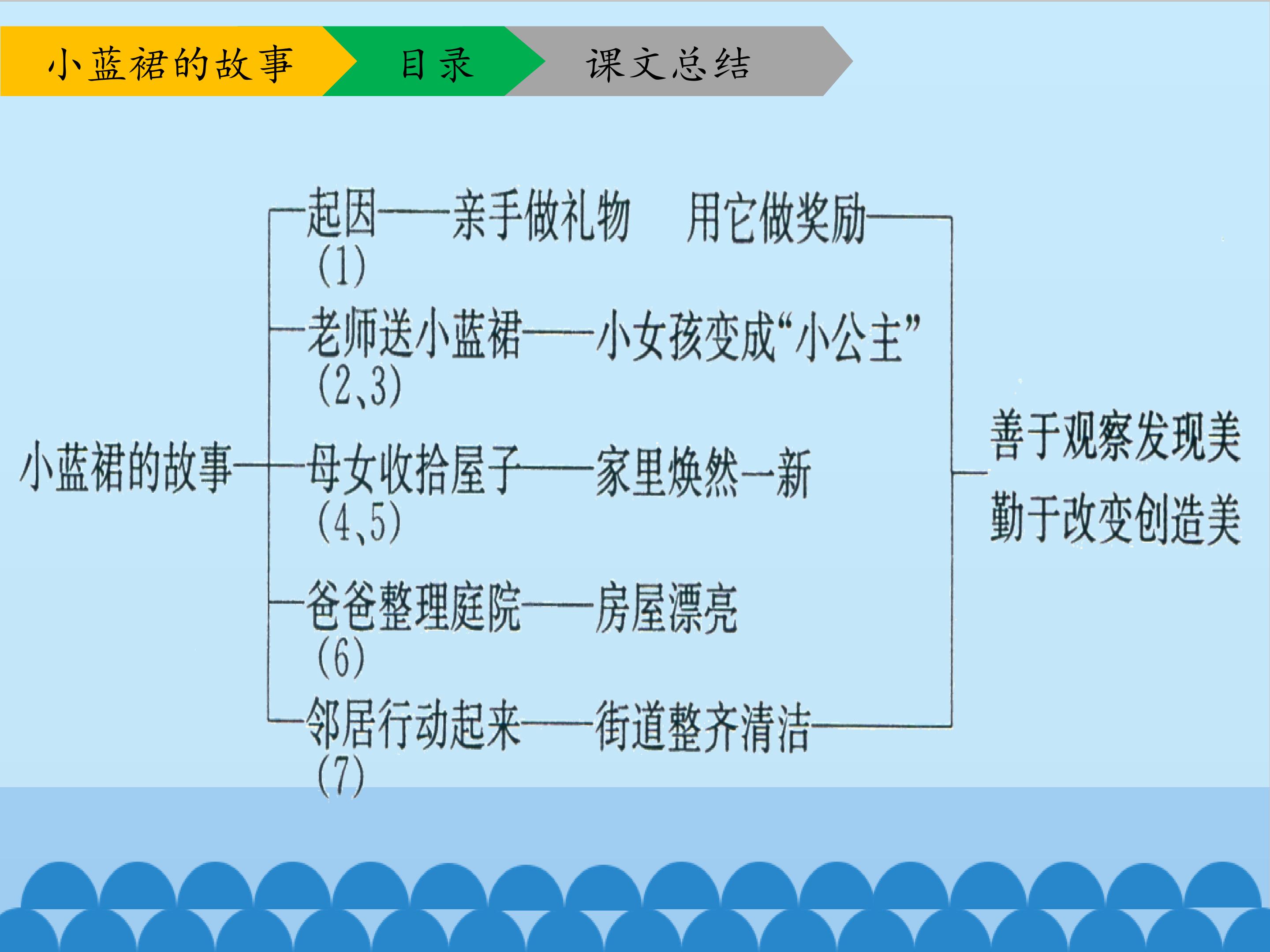 小蓝裙的故事　目录　课文总结

小蓝裙的故事

起因——亲手做礼物　用它做奖励
(1)

老师送小蓝裙——小女孩变成“小公主”
(2、3)

母女收拾屋子——家里焕然一新
(4、5)

爸爸整理庭院——房屋漂亮
(6)

邻居行动起来——街道整齐清洁
(7)

善于观察发现美
勤于改变创造美